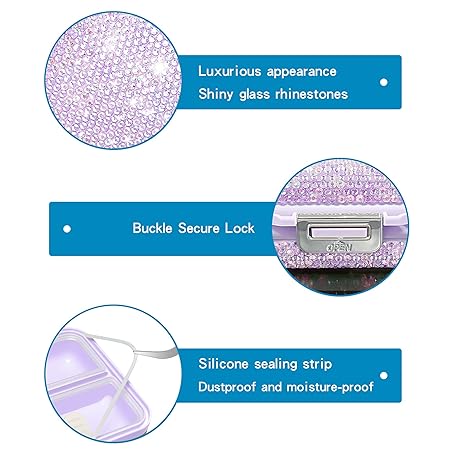 Luxurious appearance
Shiny glass rhinestones

Buckle Secure Lock

OPEN

Silicone sealing strip
Dustproof and moisture-proof